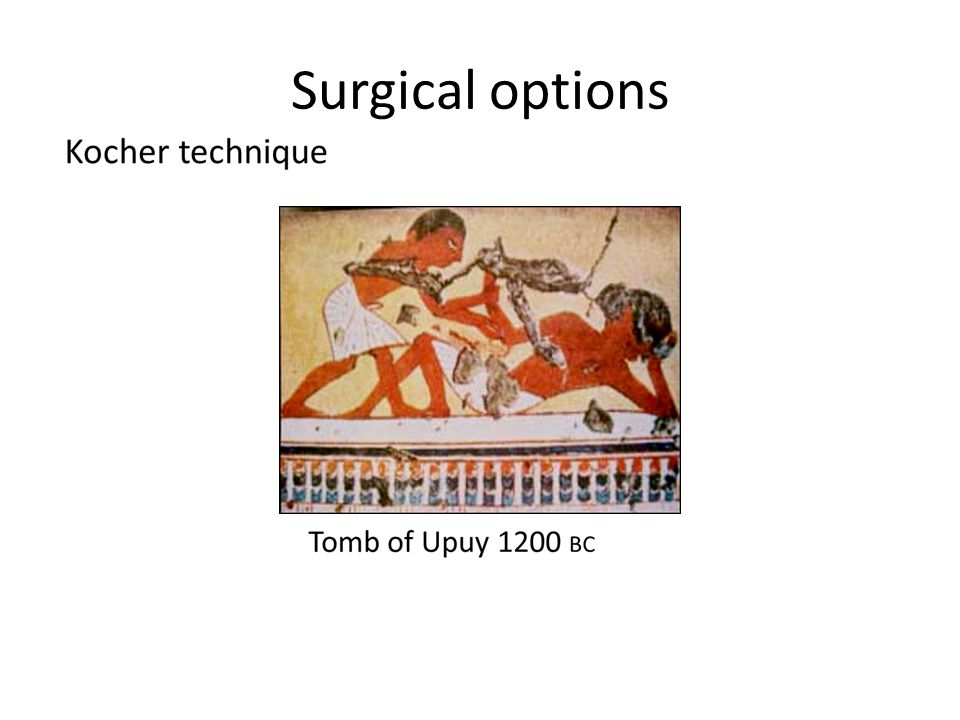 Surgical options

Kocher technique

Tomb of Upuy 1200 BC